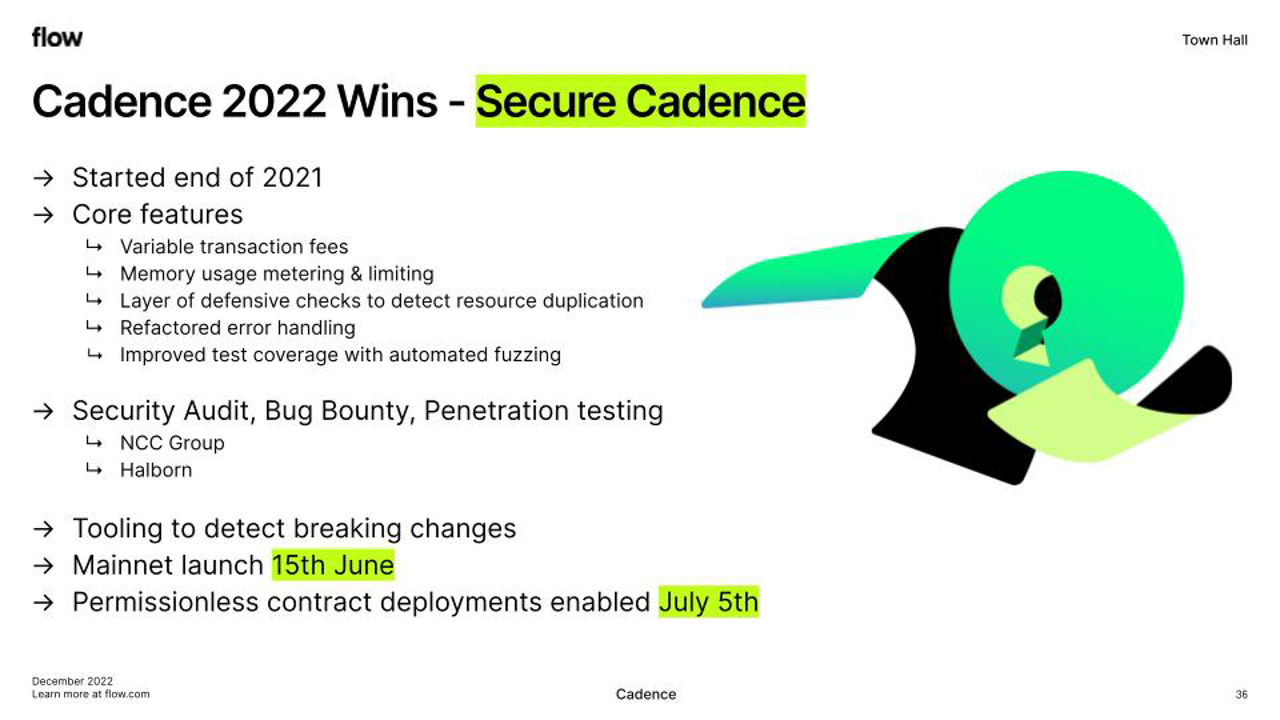 flow

Town Hall

Cadence 2022 Wins - Secure Cadence

→ Started end of 2021
→ Core features
↳ Variable transaction fees
↳ Memory usage metering & limiting
↳ Layer of defensive checks to detect resource duplication
↳ Refactored error handling
↳ Improved test coverage with automated fuzzing

→ Security Audit, Bug Bounty, Penetration testing
↳ NCC Group
↳ Halborn

→ Tooling to detect breaking changes
→ Mainnet launch 15th June
→ Permissionless contract deployments enabled July 5th

December 2022
Learn more at flow.com

Cadence

36